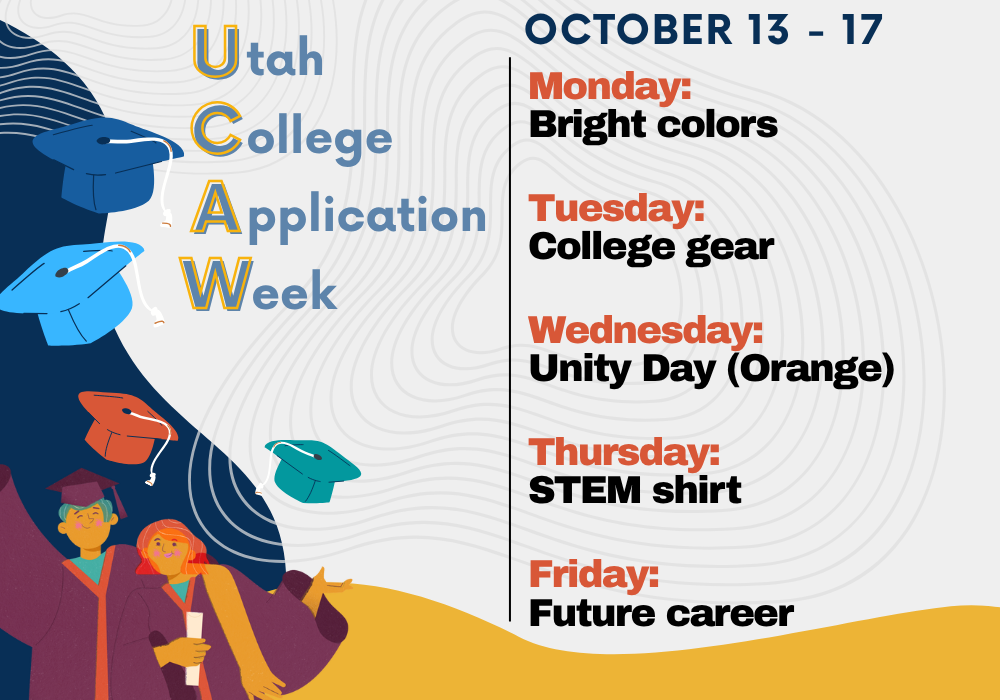 Utah
College
Application
Week

OCTOBER 13 - 17

Monday:
Bright colors

Tuesday:
College gear

Wednesday:
Unity Day (Orange)

Thursday:
STEM shirt

Friday:
Future career